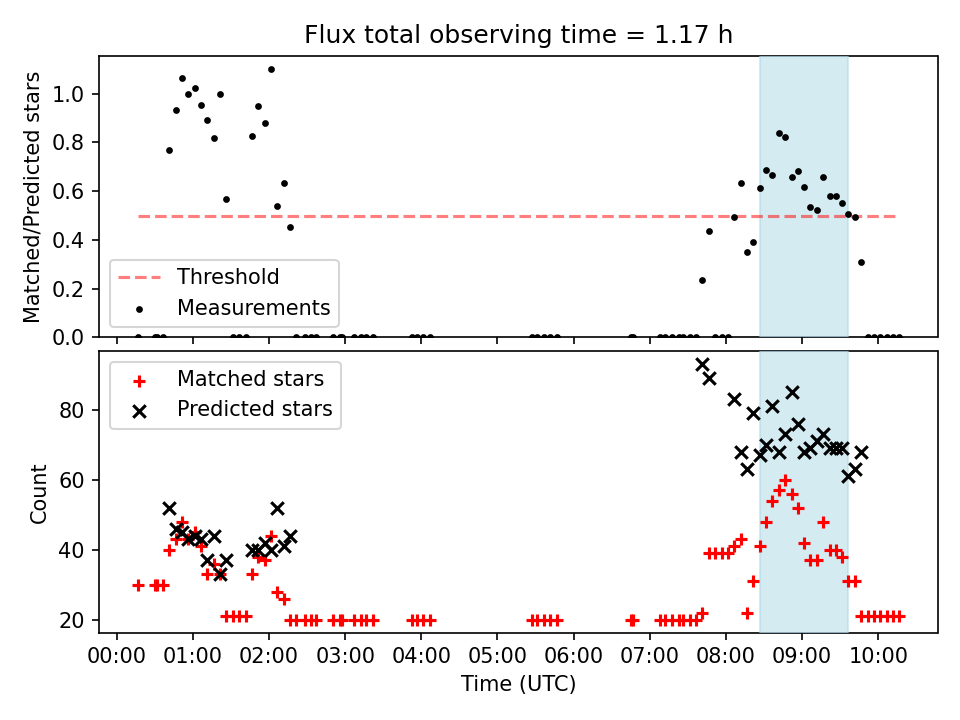 Flux total observing time = 1.17 h

Matched/Predicted stars

1.0
0.8
0.6
0.4
0.2
0.0

Threshold
Measurements

Matched stars
Predicted stars

Count

80
60
40
20

00:00 01:00 02:00 03:00 04:00 05:00 06:00 07:00 08:00 09:00 10:00

Time (UTC)